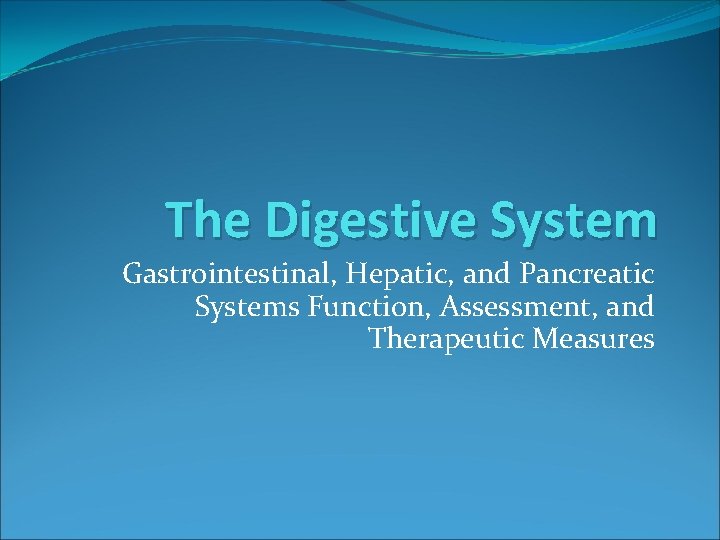 The Digestive System

Gastrointestinal, Hepatic, and Pancreatic Systems Function, Assessment, and Therapeutic Measures